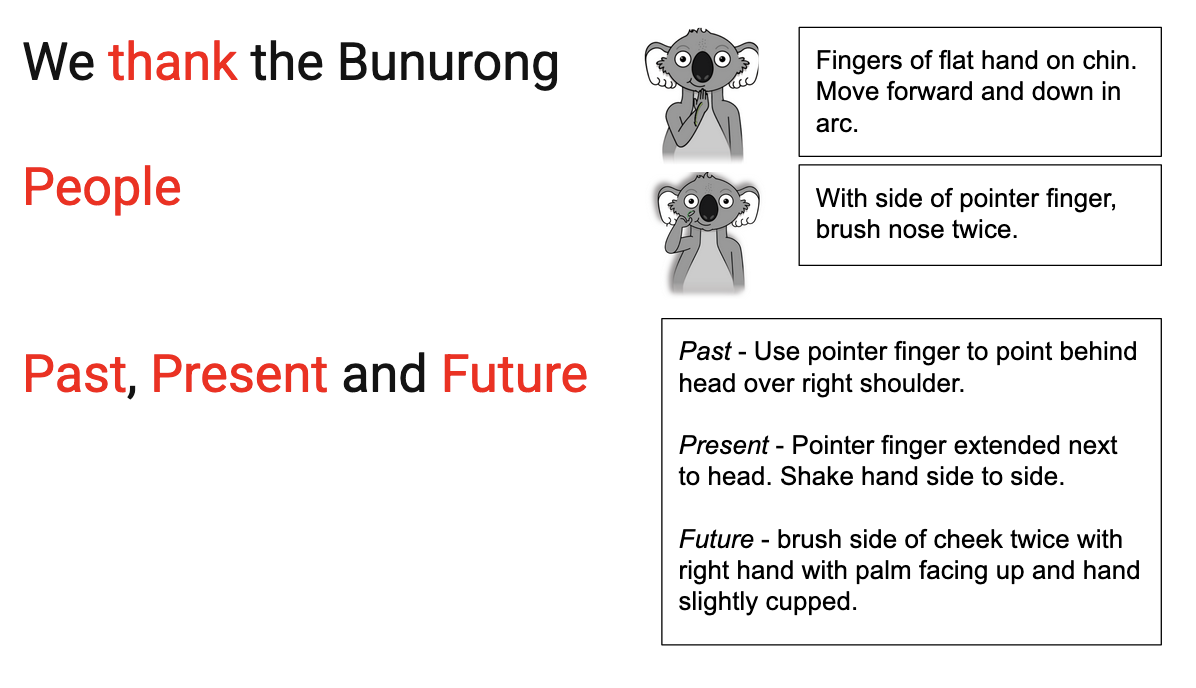 We thank the Bunurong

Fingers of flat hand on chin. Move forward and down in arc.

People

With side of pointer finger, brush nose twice.

Past, Present and Future

Past - Use pointer finger to point behind head over right shoulder.

Present - Pointer finger extended next to head. Shake hand side to side.

Future - brush side of cheek twice with right hand with palm facing up and hand slightly cupped.